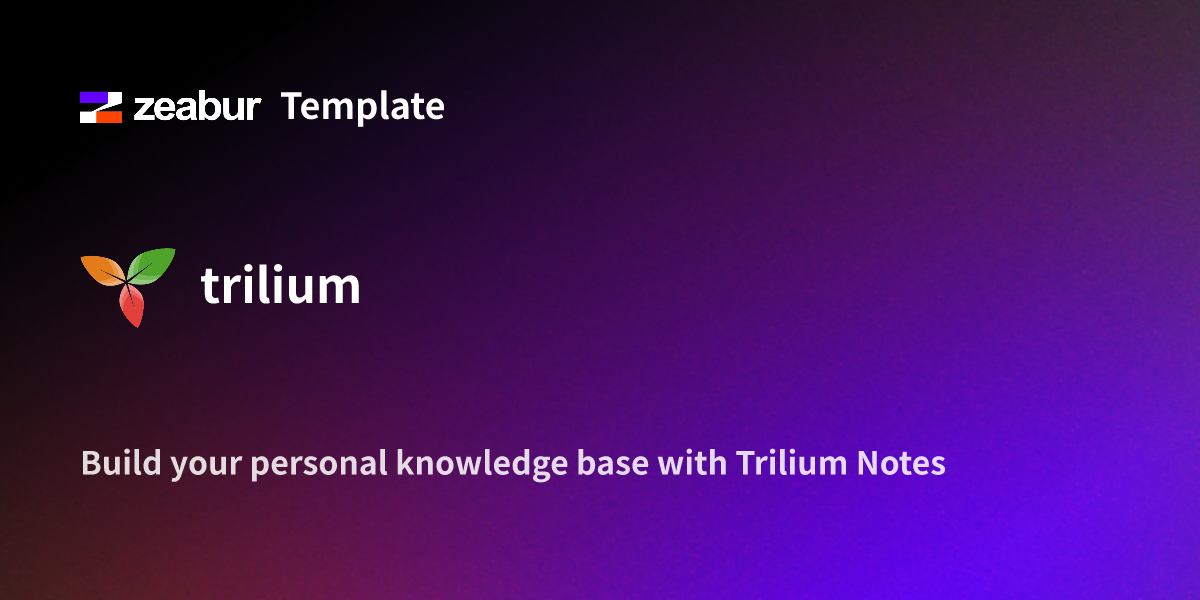 zeabur Template

trilium

Build your personal knowledge base with Trilium Notes